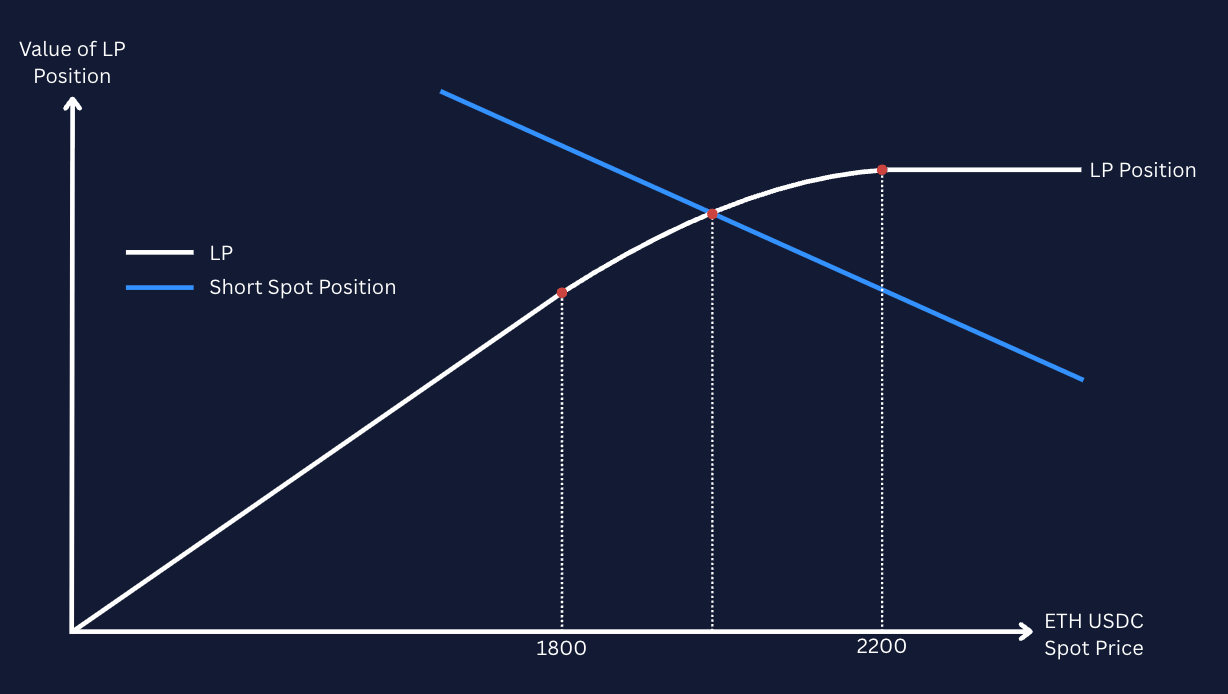 Value of LP Position

LP Position

LP
Short Spot Position

1800
2200

ETH USDC Spot Price